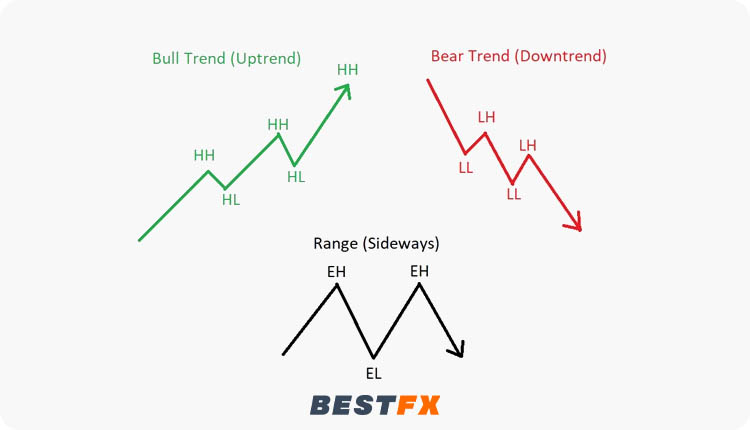 Bull Trend (Uptrend)

HH

HH

HH

HL

HL

Bear Trend (Downtrend)

LH

LH

LL

LL

Range (Sideways)

EH

EH

EL

BESTFX